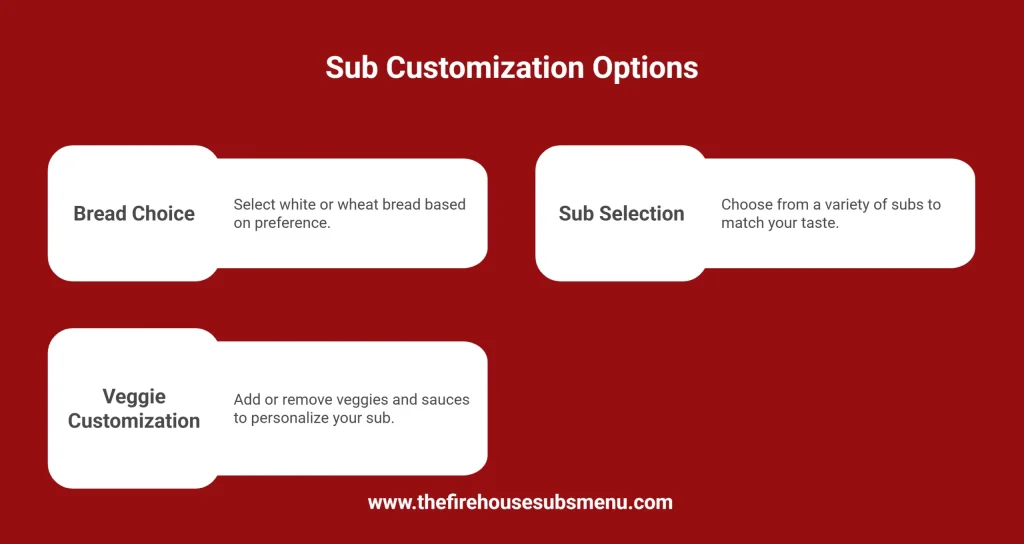 Sub Customization Options

Bread Choice

Select white or wheat bread based on preference.

Sub Selection

Choose from a variety of subs to match your taste.

Veggie Customization

Add or remove veggies and sauces to personalize your sub.

www.thefirehousesubsmenu.com